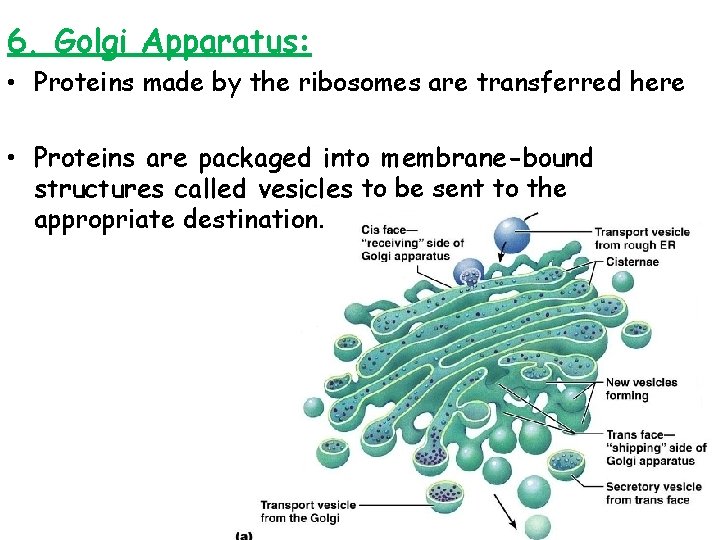 6. Golgi Apparatus:

• Proteins made by the ribosomes are transferred here

• Proteins are packaged into membrane-bound structures called vesicles to be sent to the appropriate destination.

Cis face— "receiving" side of Golgi apparatus

Transport vesicle from rough ER

Cisternae

New vesicles forming

Trans face— "shipping" side of Golgi apparatus

Secretory vesicle from trans face

Transport vesicle from the Golgi

(a)